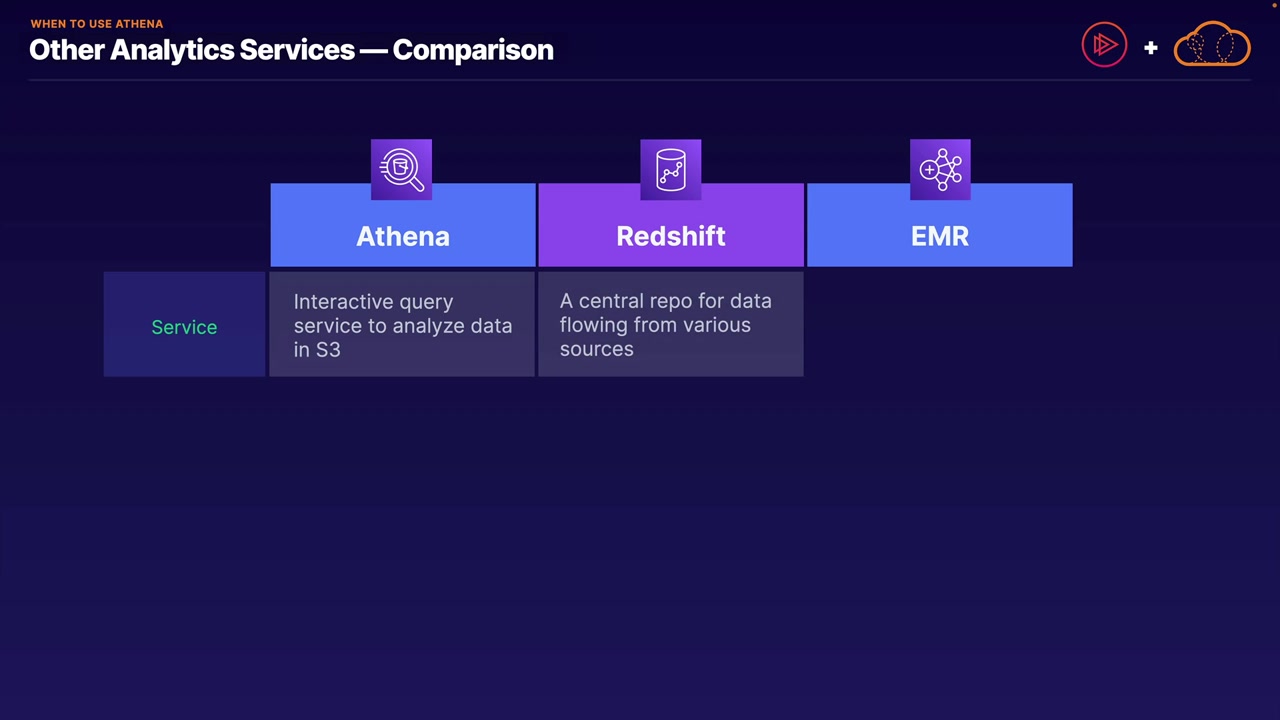 WHEN TO USE ATHENA

Other Analytics Services — Comparison

+

|  | Athena | Redshift | EMR |
|---|---|---|---|
| Service | Interactive query service to analyze data in S3 | A central repo for data flowing from various sources |  |